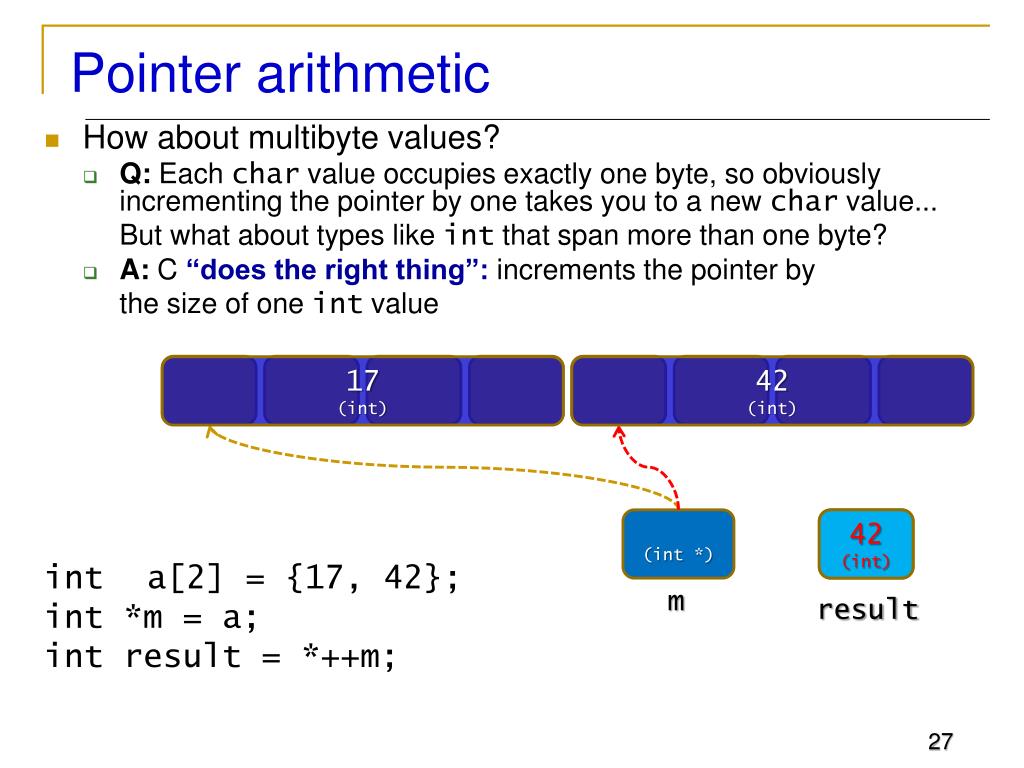 Pointer arithmetic

How about multibyte values?

Q: Each char value occupies exactly one byte, so obviously incrementing the pointer by one takes you to a new char value... But what about types like int that span more than one byte?

A: C "does the right thing": increments the pointer by the size of one int value

17
(int)

42
(int)

(int *)
m

42
(int)
result

int  a[2] = {17, 42};
int *m = a;
int result = *++m;

27